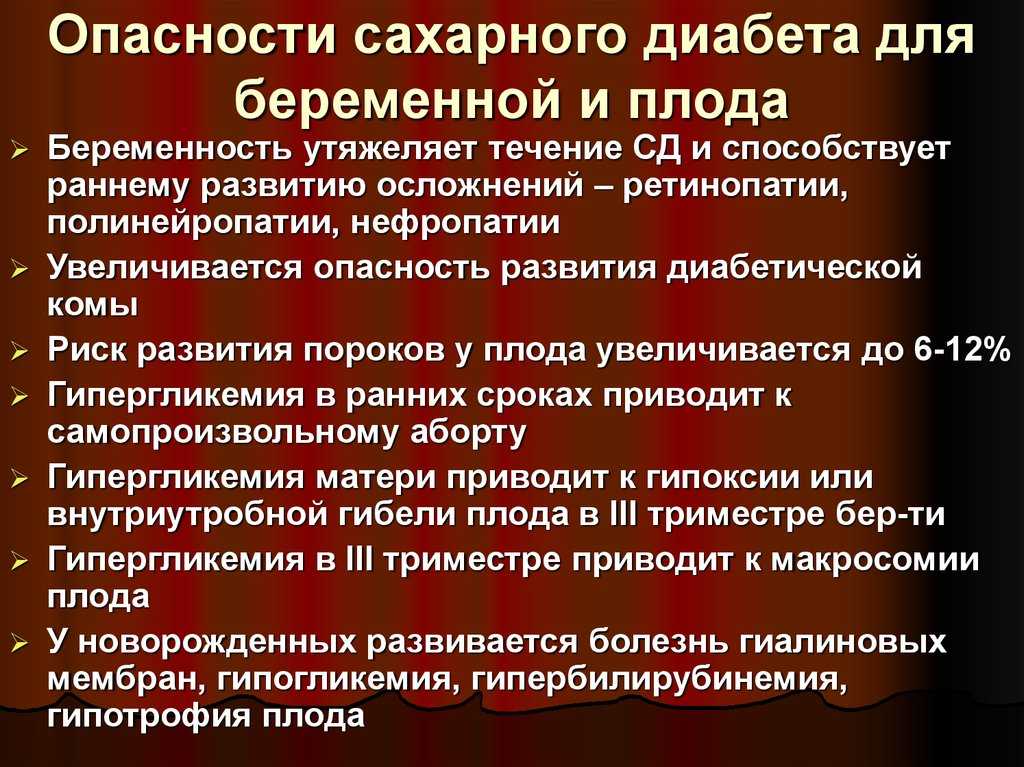 Опасности сахарного диабета для беременной и плода

➢ Беременность утяжеляет течение СД и способствует раннему развитию осложнений – ретинопатии, полинейропатии, нефропатии

➢ Увеличивается опасность развития диабетической комы

➢ Риск развития пороков у плода увеличивается до 6-12%

➢ Гипергликемия в ранних сроках приводит к самопроизвольному аборту

➢ Гипергликемия матери приводит к гипоксии или внутриутробной гибели плода в III триместре бер-ти

➢ Гипергликемия в III триместре приводит к макросомии плода

➢ У новорожденных развивается болезнь гиалиновых мембран, гипогликемия, гипербилирубинемия, гипотрофия плода